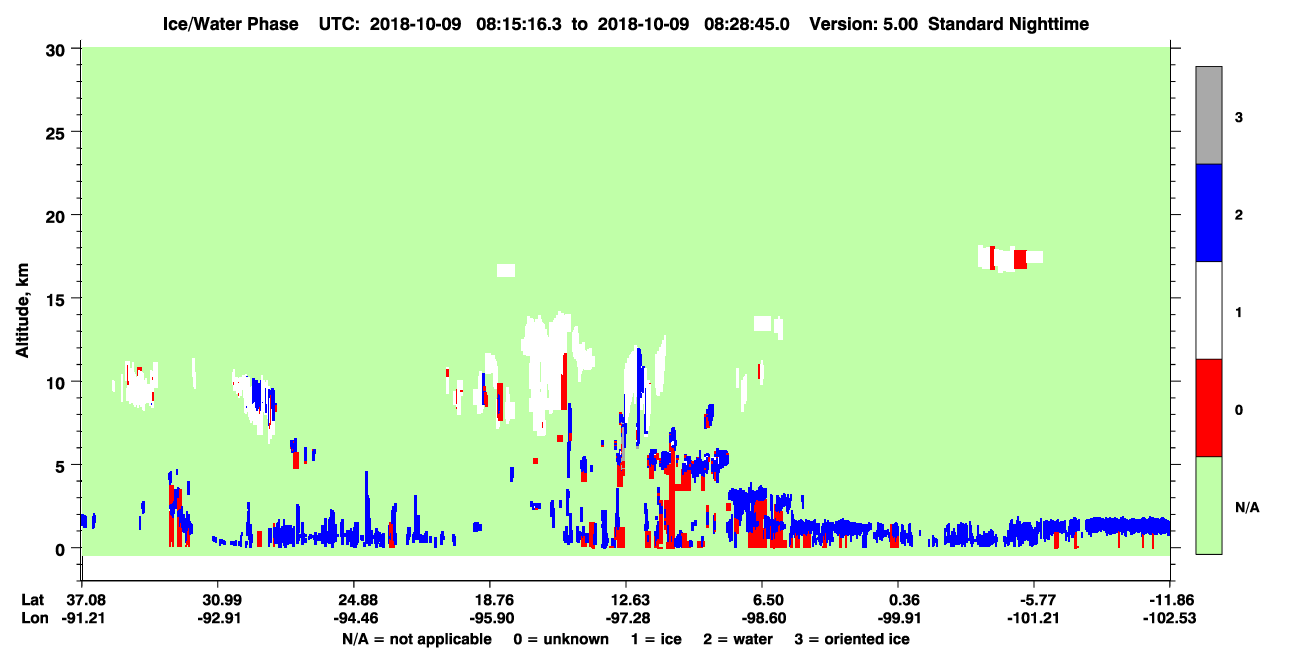 Ice/Water Phase UTC: 2018-10-09 08:15:16.3 to 2018-10-09 08:28:45.0 Version: 5.00 Standard Nighttime

Altitude, km

30
25
20
15
10
5
0

3
2
1
0
N/A

Lat 37.08 30.99 24.88 18.76 12.63 6.50 0.36 -5.77 -11.86
Lon -91.21 -92.91 -94.46 -95.90 -97.28 -98.60 -99.91 -101.21 -102.53

N/A = not applicable 0 = unknown 1 = ice 2 = water 3 = oriented ice